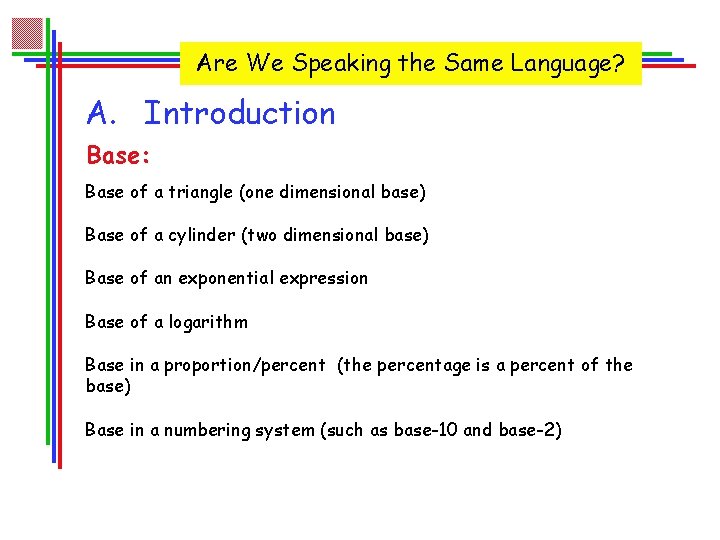 Are We Speaking the Same Language?

A. Introduction

Base:

Base of a triangle (one dimensional base)

Base of a cylinder (two dimensional base)

Base of an exponential expression

Base of a logarithm

Base in a proportion/percent (the percentage is a percent of the base)

Base in a numbering system (such as base-10 and base-2)